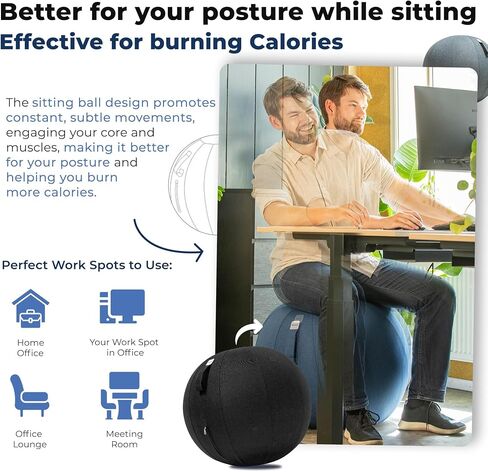 Better for your posture while sitting
Effective for burning Calories

The sitting ball design promotes constant, subtle movements, engaging your core and muscles, making it better for your posture and helping you burn more calories.

Perfect Work Spots to Use:

Home Office

Your Work Spot in Office

Office Lounge

Meeting Room